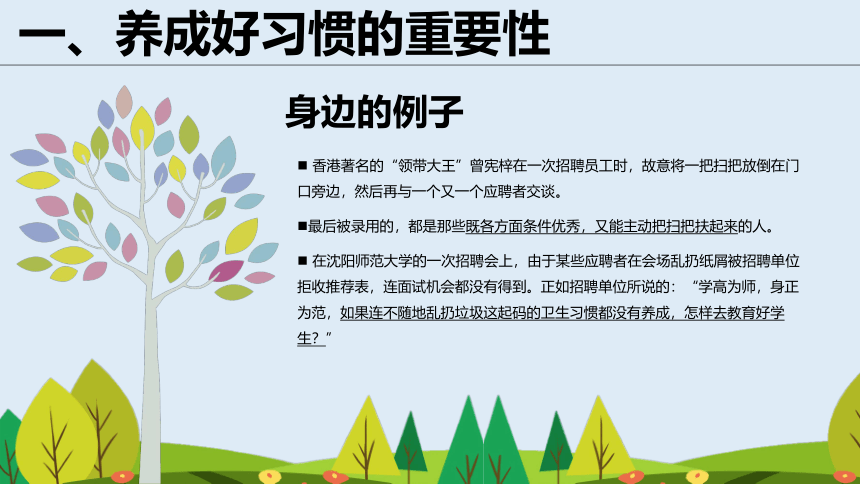 一、养成好习惯的重要性

身边的例子

■ 香港著名的“领带大王”曾宪梓在一次招聘员工时，故意将一把扫把放倒在门口旁边，然后再与一个又一个应聘者交谈。

■最后被录用的，都是那些既各方面条件优秀，又能主动把扫把扶起来的人。

■ 在沈阳师范大学的一次招聘会上，由于某些应聘者在会场乱扔纸屑被招聘单位拒收推荐表，连面试机会都没有得到。正如招聘单位所说的：“学高为师，身正为范，如果连不随地乱扔垃圾这起码的卫生习惯都没有养成，怎样去教育好学生？”